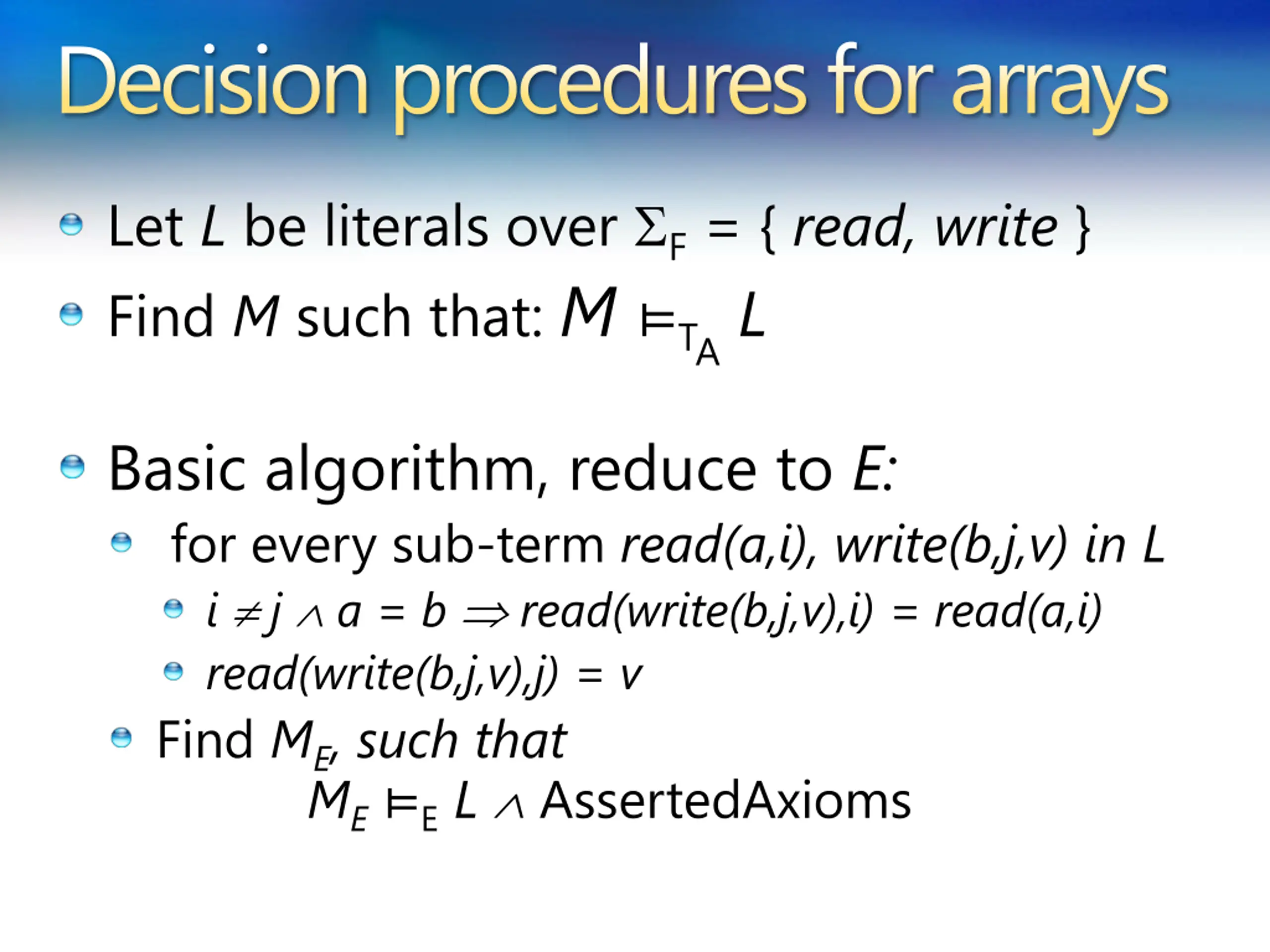 Decision procedures for arrays

Let $L$ be literals over $\Sigma_F = \{ read, write \}$

Find $M$ such that: $M \models_{T_A} L$

Basic algorithm, reduce to $E$:

for every sub-term $read(a,i)$, $write(b,j,v)$ in $L$

$i \neq j \wedge a = b \Rightarrow read(write(b,j,v),i) = read(a,i)$

$read(write(b,j,v),j) = v$

Find $M_E$, such that

$M_E \models_E L \wedge$ AssertedAxioms